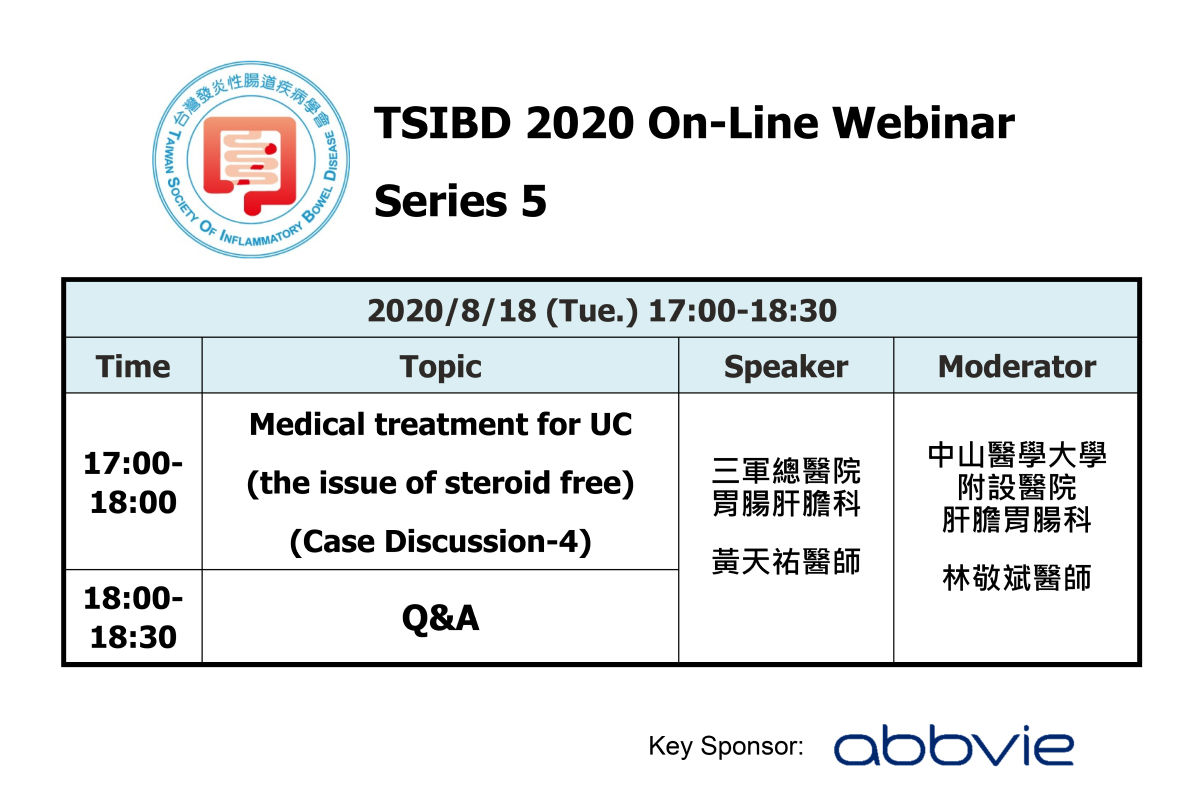 台灣發炎性腸道疾病學會
TAIWAN SOCIETY OF INFLAMMATORY BOWEL DISEASE

TSIBD 2020 On-Line Webinar
Series 5

| 2020/8/18 (Tue.) 17:00-18:30 | | | |
|---|---|---|---|
| Time | Topic | Speaker | Moderator |
| 17:00-18:00 | Medical treatment for UC (the issue of steroid free) (Case Discussion-4) | 三軍總醫院 胃腸肝膽科 黃天祐醫師 | 中山醫學大學 附設醫院 肝膽胃腸科 林敬斌醫師 |
| 18:00-18:30 | Q&A | | |

Key Sponsor: abbvie